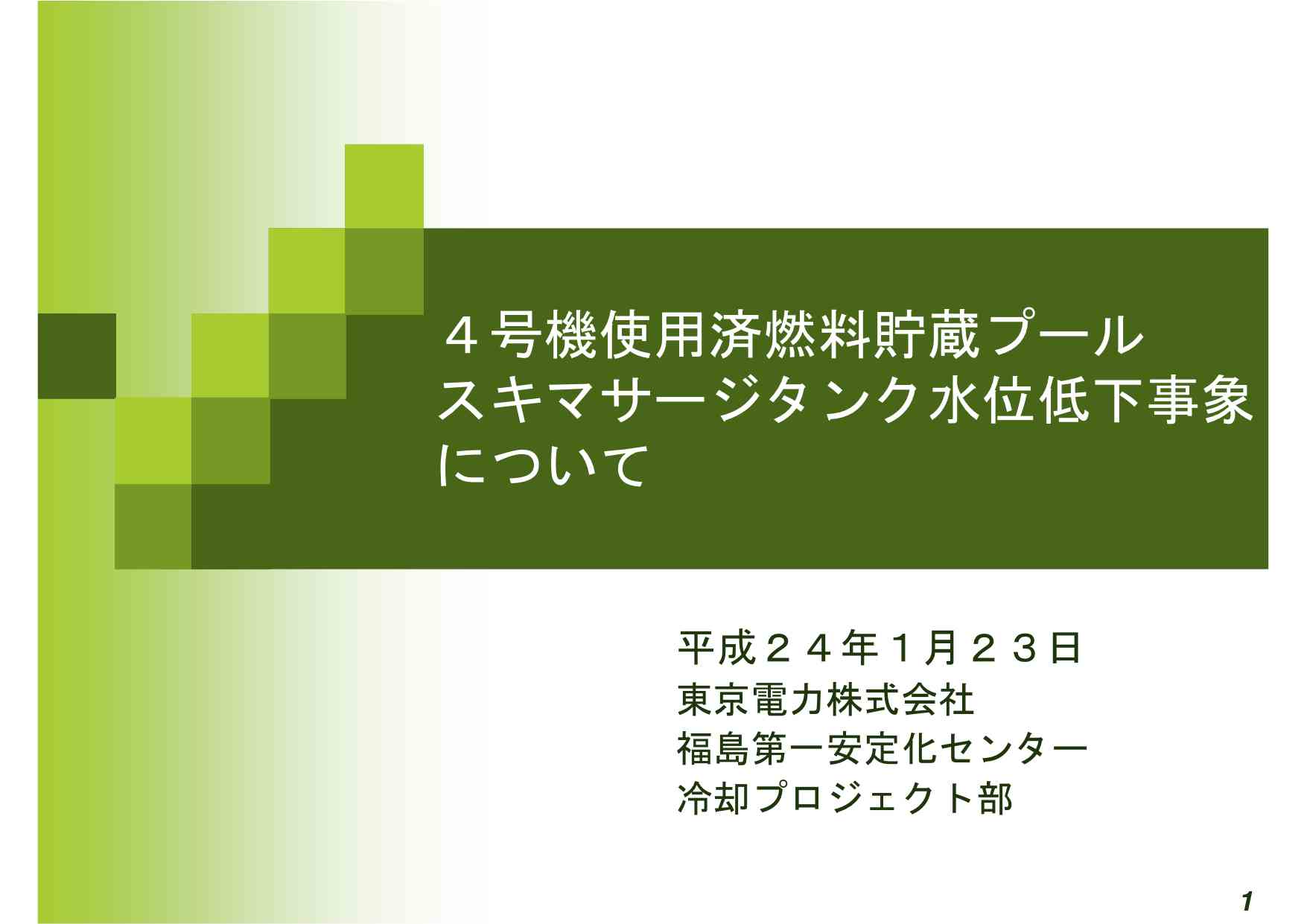 ４号機使用済燃料貯蔵プール
スキマサージタンク水位低下事象
について

平成２４年１月２３日
東京電力株式会社
福島第一安定化センター
冷却プロジェクト部

1